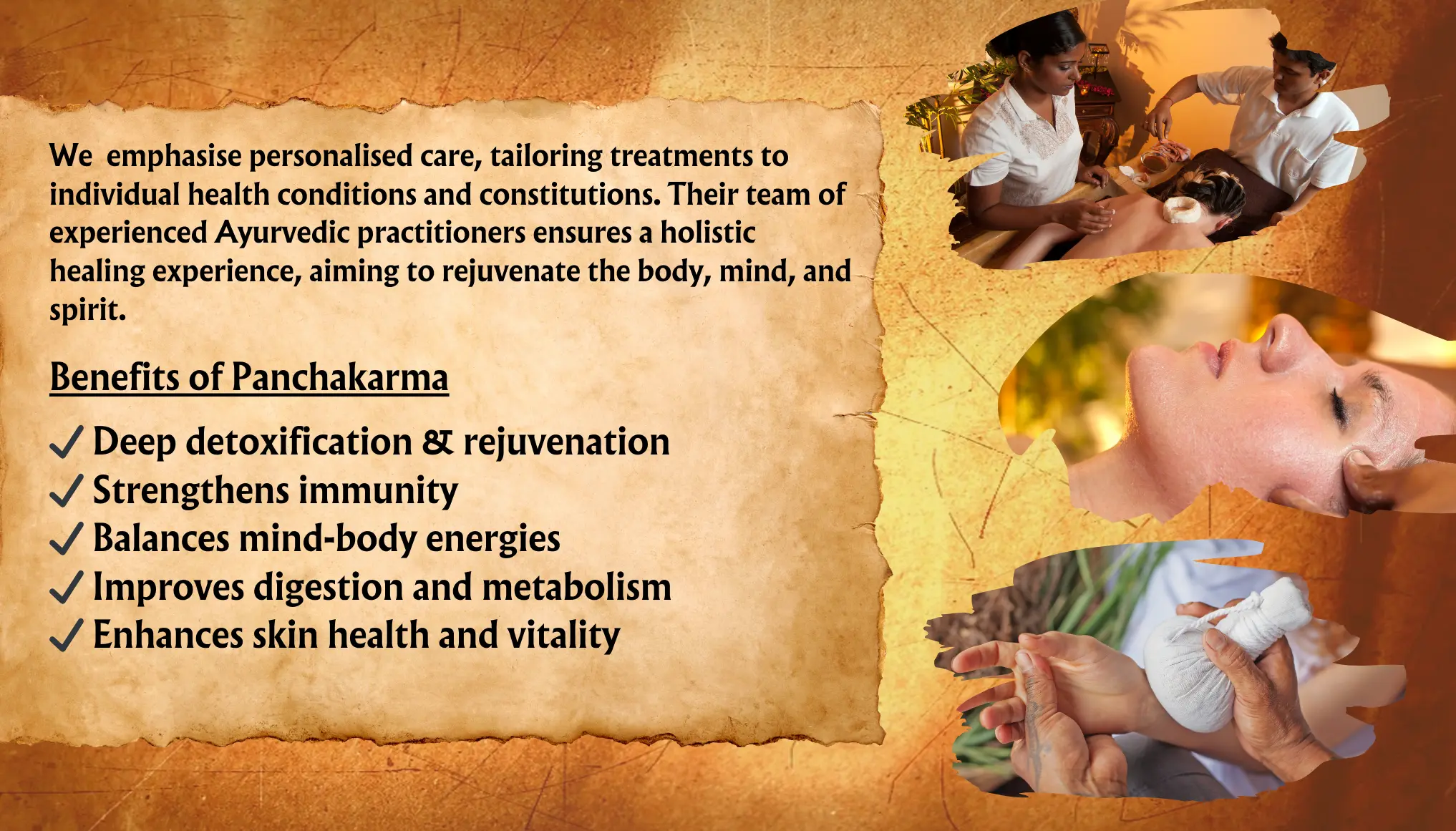 We  emphasise personalised care, tailoring treatments to individual health conditions and constitutions. Their team of experienced Ayurvedic practitioners ensures a holistic healing experience, aiming to rejuvenate the body, mind, and spirit.

Benefits of Panchakarma

✓ Deep detoxification & rejuvenation
✓ Strengthens immunity
✓ Balances mind-body energies
✓ Improves digestion and metabolism
✓ Enhances skin health and vitality